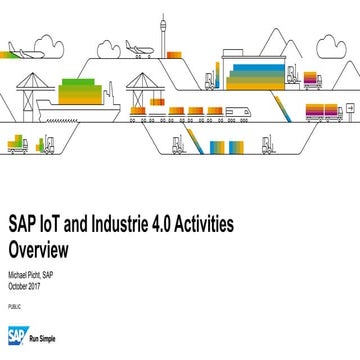 SAP IoT and Industrie 4.0 Activities Overview

Michael Picht, SAP
October 2017

PUBLIC

SAP Run Simple